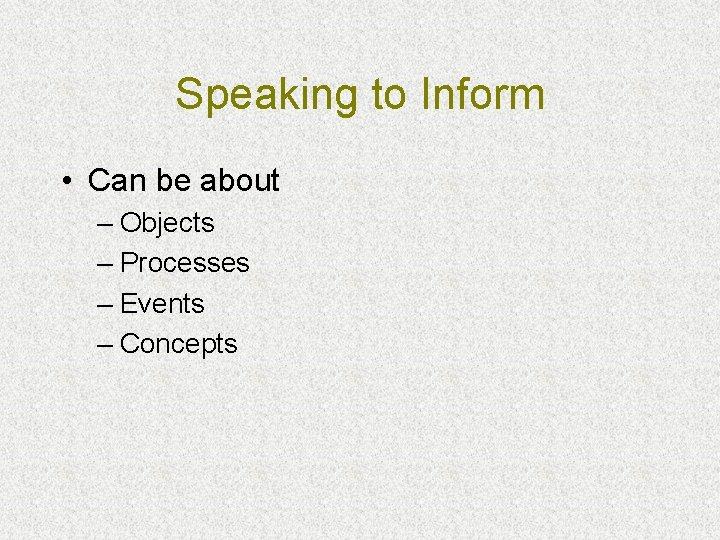 Speaking to Inform

• Can be about
– Objects
– Processes
– Events
– Concepts